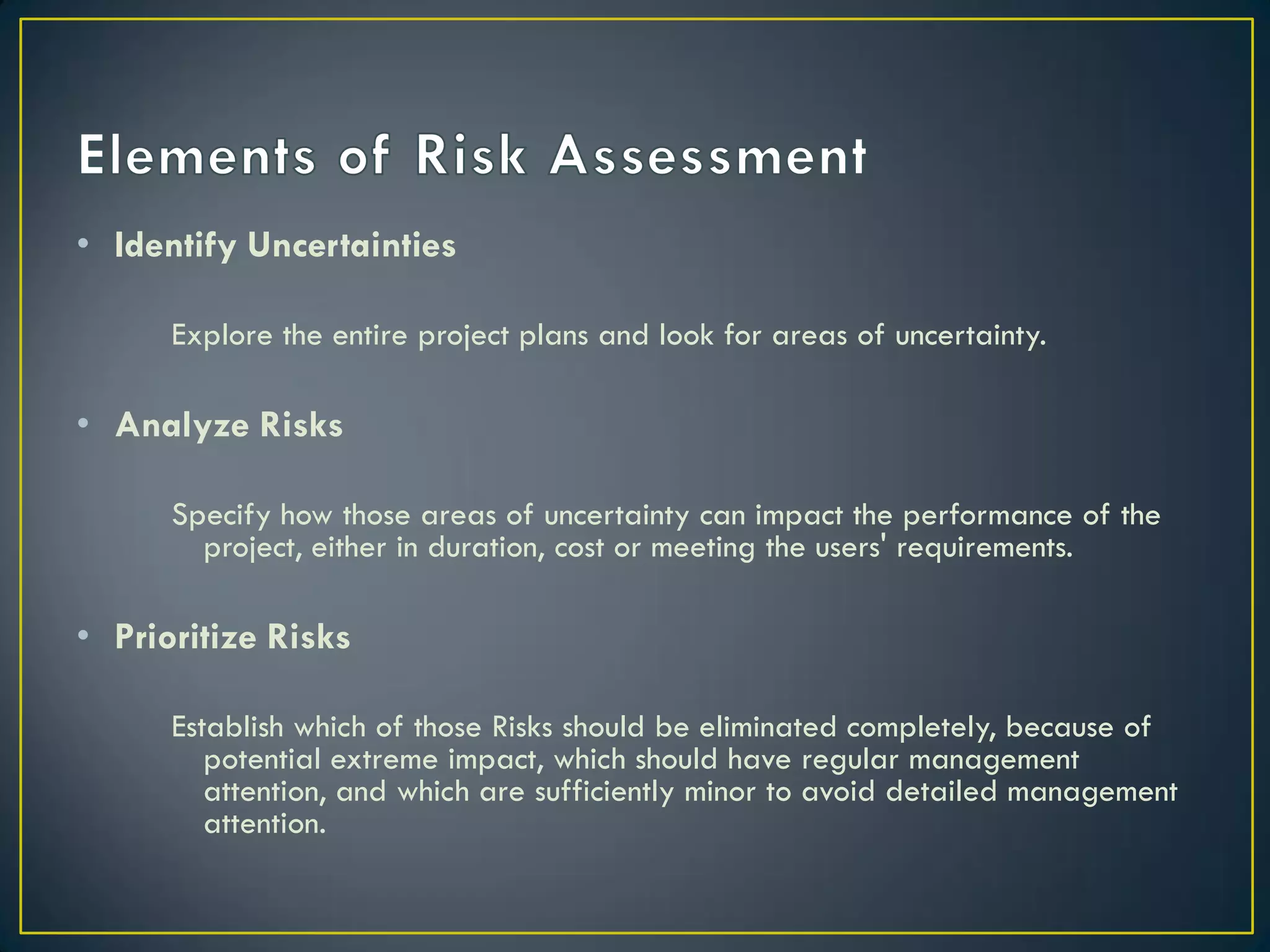 Elements of Risk Assessment

• Identify Uncertainties

Explore the entire project plans and look for areas of uncertainty.

• Analyze Risks

Specify how those areas of uncertainty can impact the performance of the project, either in duration, cost or meeting the users' requirements.

• Prioritize Risks

Establish which of those Risks should be eliminated completely, because of potential extreme impact, which should have regular management attention, and which are sufficiently minor to avoid detailed management attention.